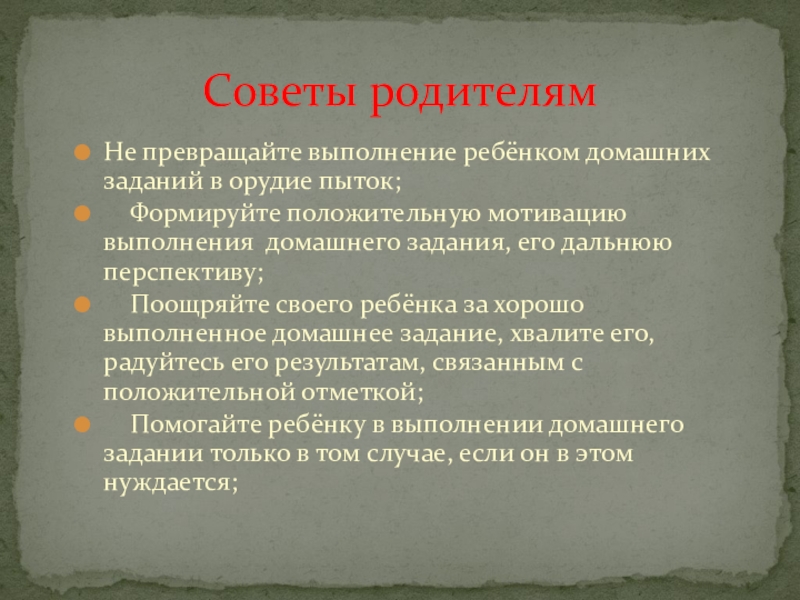 Советы родителям

Не превращайте выполнение ребёнком домашних заданий в орудие пыток;

Формируйте положительную мотивацию выполнения домашнего задания, его дальнюю перспективу;

Поощряйте своего ребёнка за хорошо выполненное домашнее задание, хвалите его, радуйтесь его результатам, связанным с положительной отметкой;

Помогайте ребёнку в выполнении домашнего задании только в том случае, если он в этом нуждается;